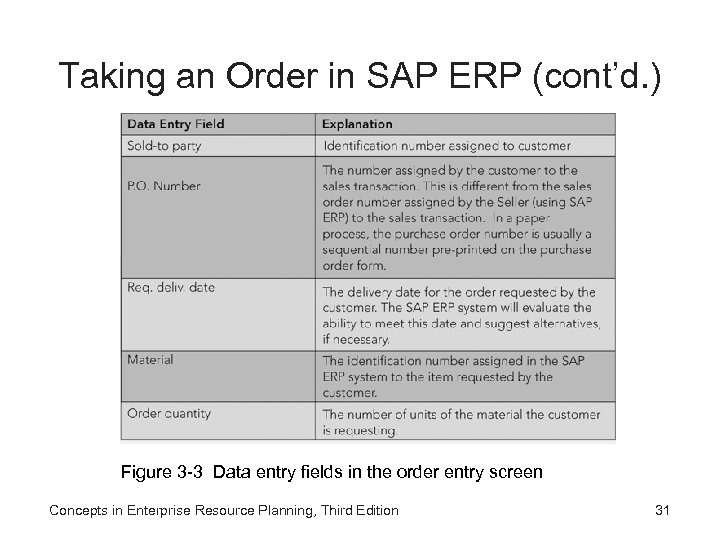 Taking an Order in SAP ERP (cont'd.)

| Data Entry Field | Explanation |
|---|---|
| Sold-to party | Identification number assigned to customer |
| P.O. Number | The number assigned by the customer to the sales transaction. This is different from the sales order number assigned by the Seller (using SAP ERP) to the sales transaction. In a paper process, the purchase order number is usually a sequential number pre-printed on the purchase order form. |
| Req. deliv. date | The delivery date for the order requested by the customer. The SAP ERP system will evaluate the ability to meet this date and suggest alternatives, if necessary. |
| Material | The identification number assigned in the SAP ERP system to the item requested by the customer. |
| Order quantity | The number of units of the material the customer is requesting. |

Figure 3-3 Data entry fields in the order entry screen

Concepts in Enterprise Resource Planning, Third Edition

31